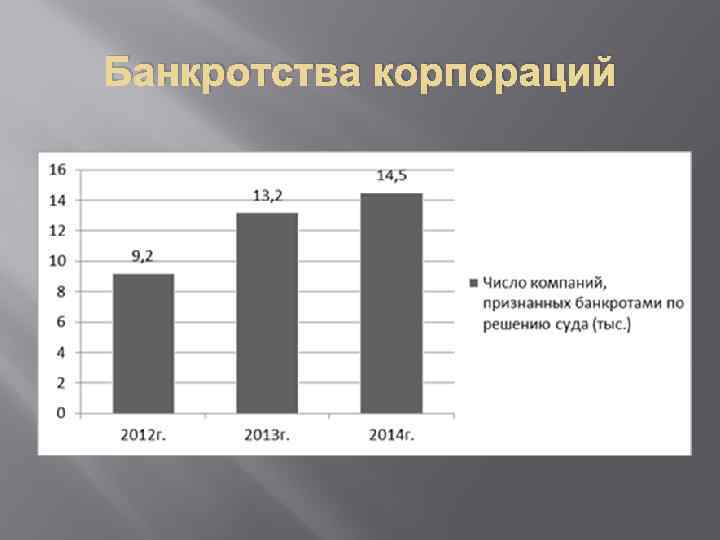 Банкротства корпораций

16
14
12
10
8
6
4
2
0

9,2
13,2
14,5

2012г.
2013г.
2014г.

Число компаний, признанных банкротами по решению суда (тыс.)